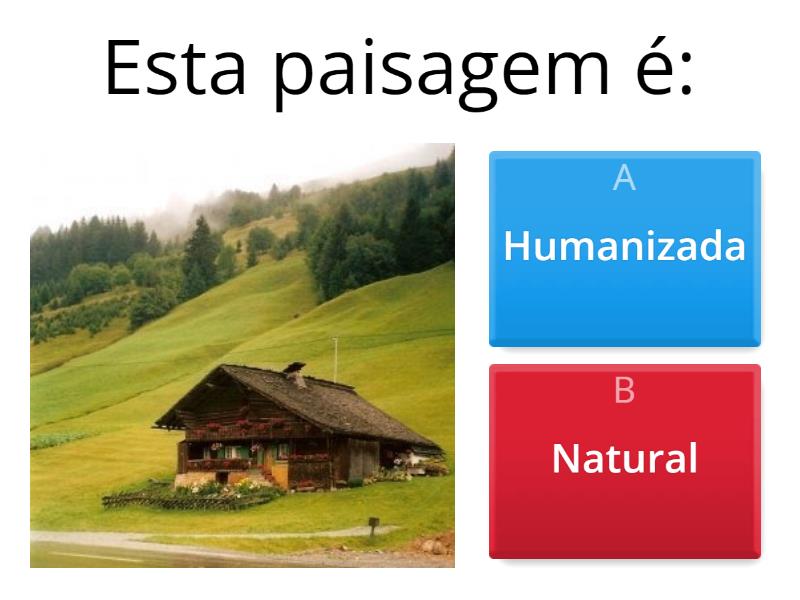 Esta paisagem é:

A
Humanizada

B
Natural